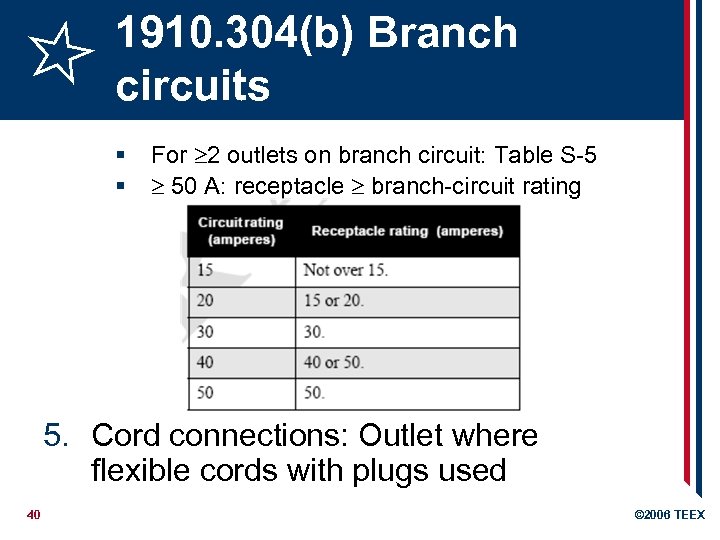 1910.304(b) Branch circuits

▪ For $\geq$2 outlets on branch circuit: Table S-5
▪ $\geq$ 50 A: receptacle $\geq$ branch-circuit rating

| Circuit rating (amperes) | Receptacle rating (amperes) |
|---|---|
| 15 | Not over 15. |
| 20 | 15 or 20. |
| 30 | 30. |
| 40 | 40 or 50. |
| 50 | 50. |

5. Cord connections: Outlet where flexible cords with plugs used

40

©2006 TEEX